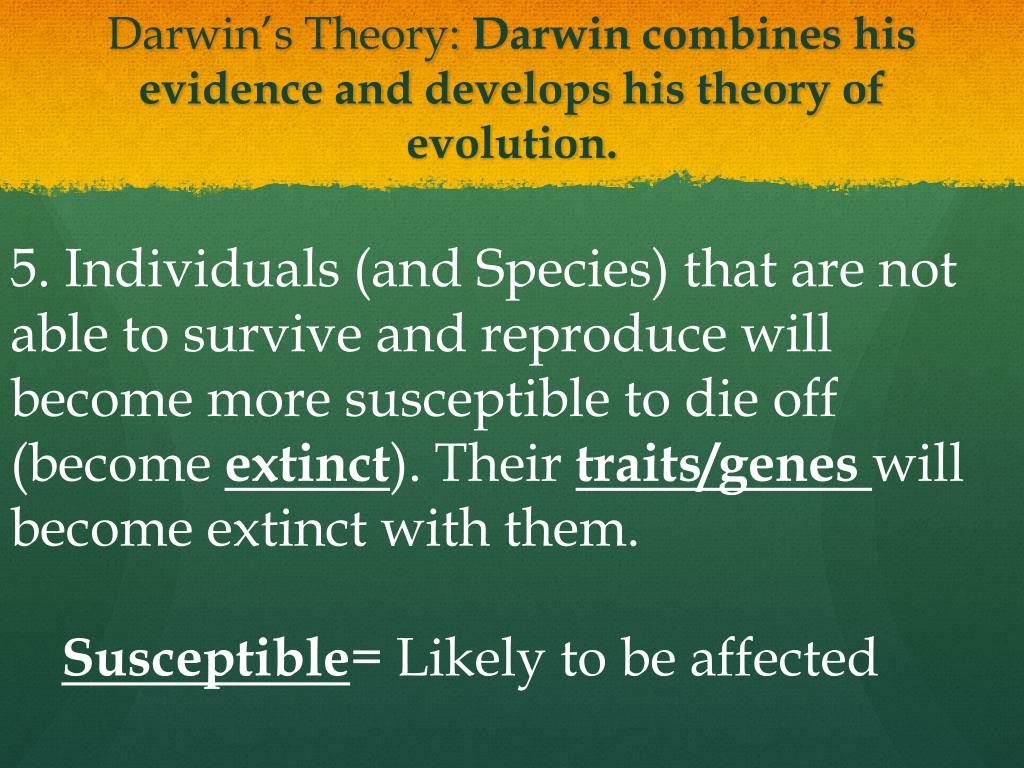 Darwin's Theory: Darwin combines his evidence and develops his theory of evolution.

5. Individuals (and Species) that are not able to survive and reproduce will become more susceptible to die off (become extinct). Their traits/genes will become extinct with them.

Susceptible= Likely to be affected